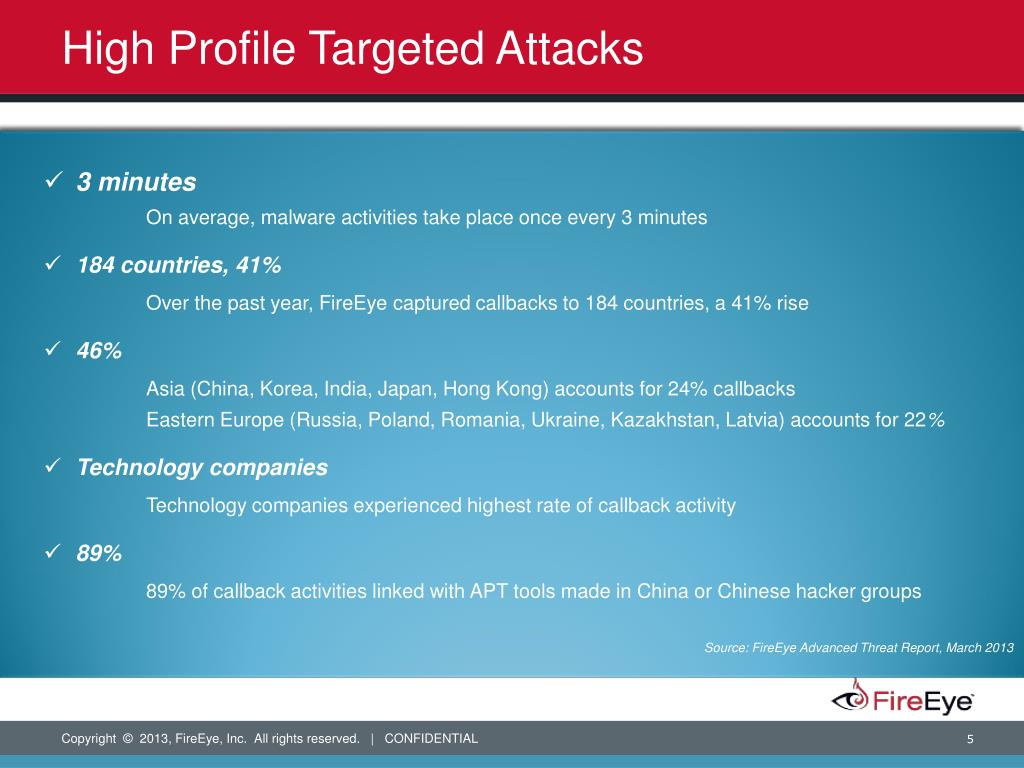 High Profile Targeted Attacks

✓ 3 minutes

On average, malware activities take place once every 3 minutes

✓ 184 countries, 41%

Over the past year, FireEye captured callbacks to 184 countries, a 41% rise

✓ 46%

Asia (China, Korea, India, Japan, Hong Kong) accounts for 24% callbacks
Eastern Europe (Russia, Poland, Romania, Ukraine, Kazakhstan, Latvia) accounts for 22%

✓ Technology companies

Technology companies experienced highest rate of callback activity

✓ 89%

89% of callback activities linked with APT tools made in China or Chinese hacker groups

Source: FireEye Advanced Threat Report, March 2013

FireEye

Copyright © 2013, FireEye, Inc. All rights reserved. | CONFIDENTIAL

5